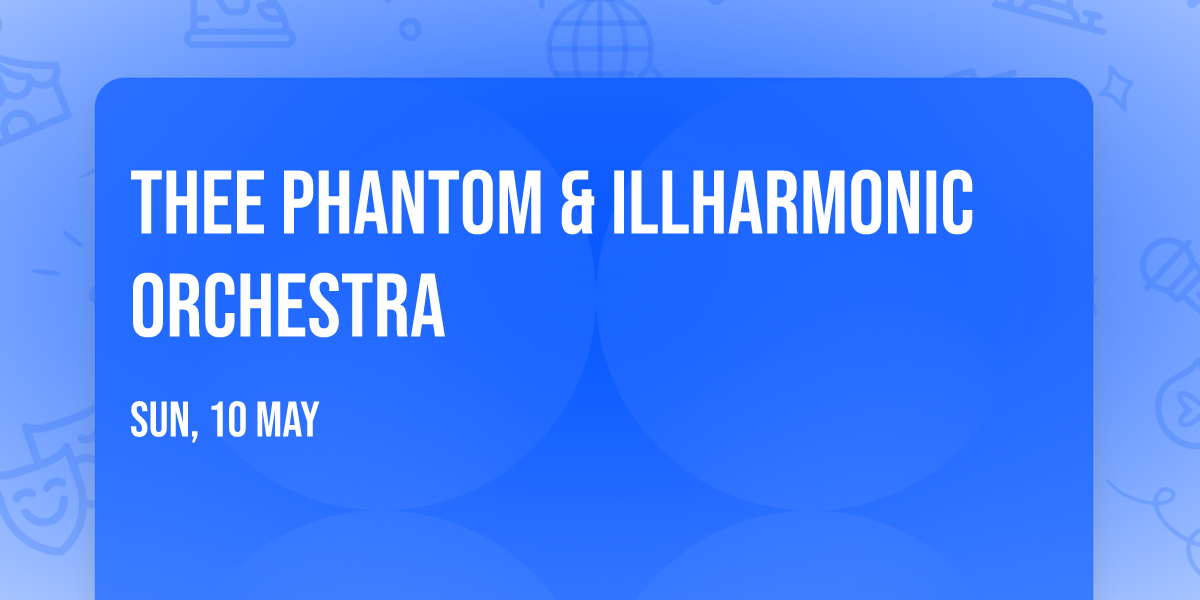 THEE PHANTOM & ILLHARMONIC ORCHESTRA

SUN, 10 MAY